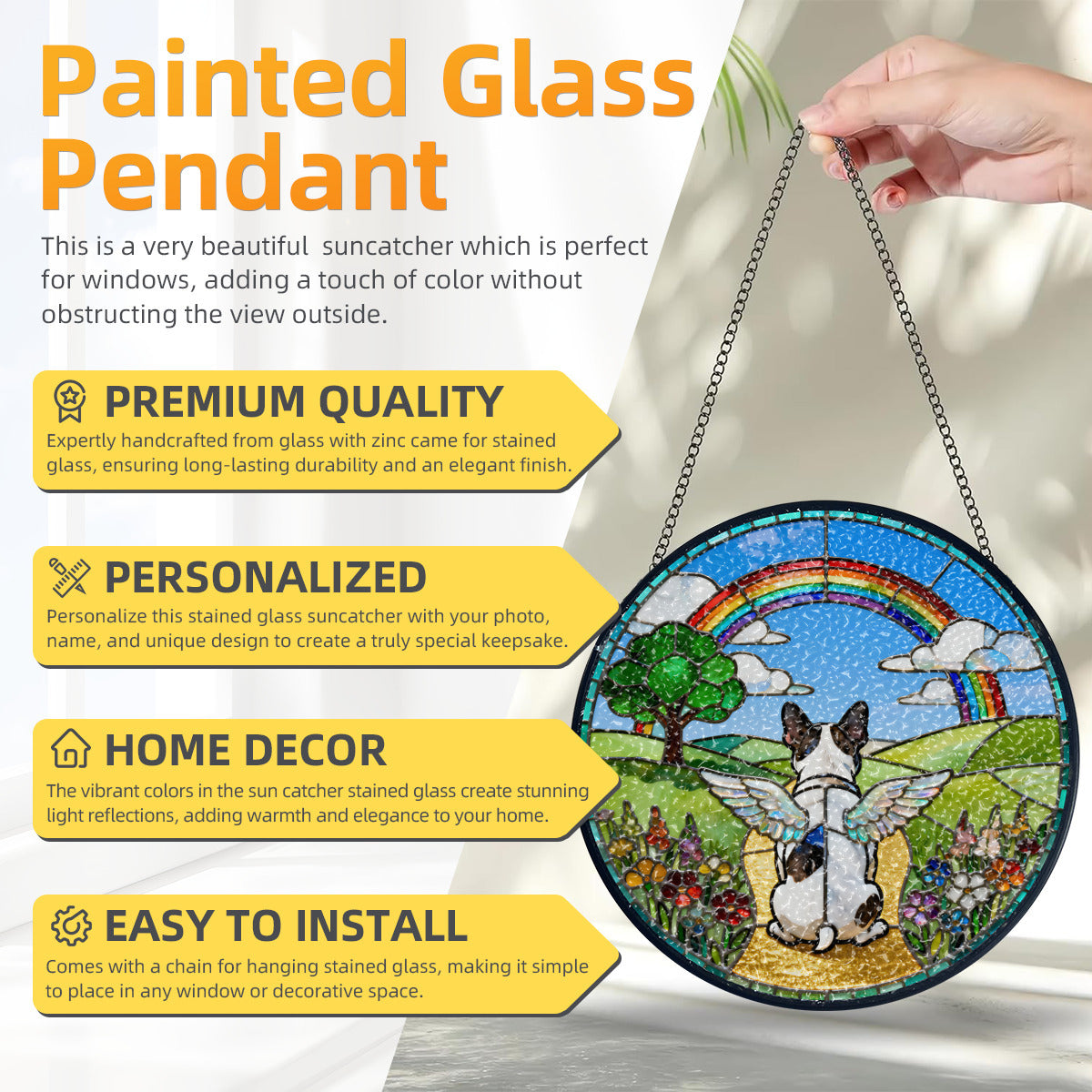 Painted Glass Pendant

This is a very beautiful suncatcher which is perfect for windows, adding a touch of color without obstructing the view outside.

PREMIUM QUALITY

Expertly handcrafted from glass with zinc came for stained glass, ensuring long-lasting durability and an elegant finish.

PERSONALIZED

Personalize this stained glass suncatcher with your photo, name, and unique design to create a truly special keepsake.

HOME DECOR

The vibrant colors in the sun catcher stained glass create stunning light reflections, adding warmth and elegance to your home.

EASY TO INSTALL

Comes with a chain for hanging stained glass, making it simple to place in any window or decorative space.